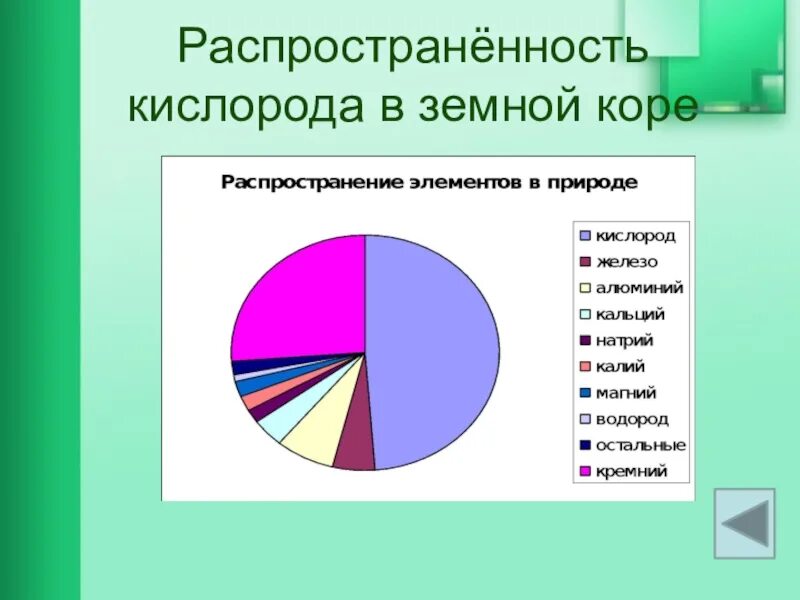 Распространённость кислорода в земной коре

Распространение элементов в природе

кислород
железо
алюминий
кальций
натрий
калий
магний
водород
остальные
кремний